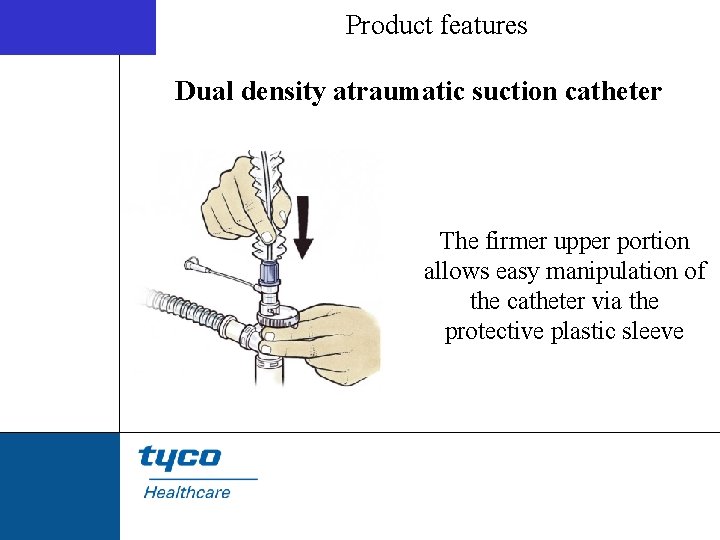 Product features

Dual density atraumatic suction catheter

The firmer upper portion allows easy manipulation of the catheter via the protective plastic sleeve

tyco
Healthcare